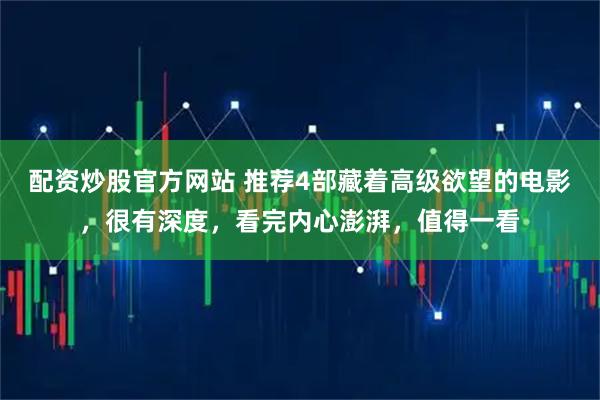 配资炒股官方网站 推荐4部藏着高级欲望的电影，很有深度，看完内心澎湃，值得一看